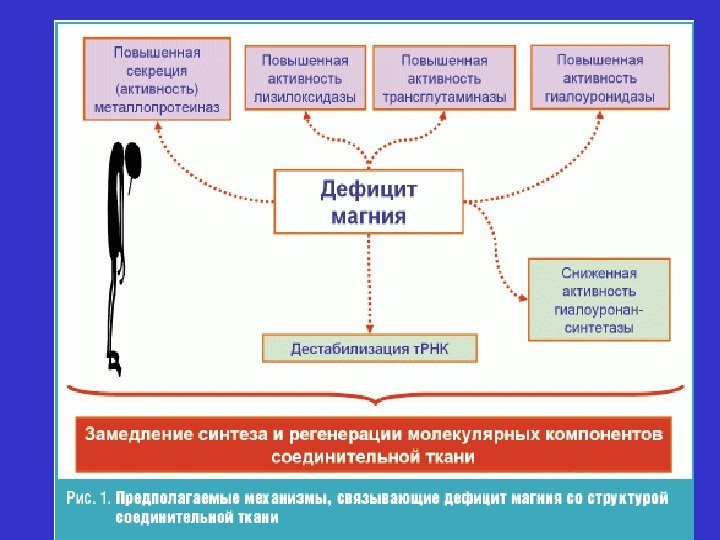 Повышенная секреция (активность) металлопротеиназ

Повышенная активность лизилоксидазы

Повышенная активность трансглутаминазы

Повышенная активность гиалоуронидазы

Дефицит магния

Сниженная активность гиалоуронан-синтетазы

Дестабилизация тРНК

Замедление синтеза и регенерации молекулярных компонентов соединительной ткани

Рис. 1. Предполагаемые механизмы, связывающие дефицит магния со структурой соединительной ткани